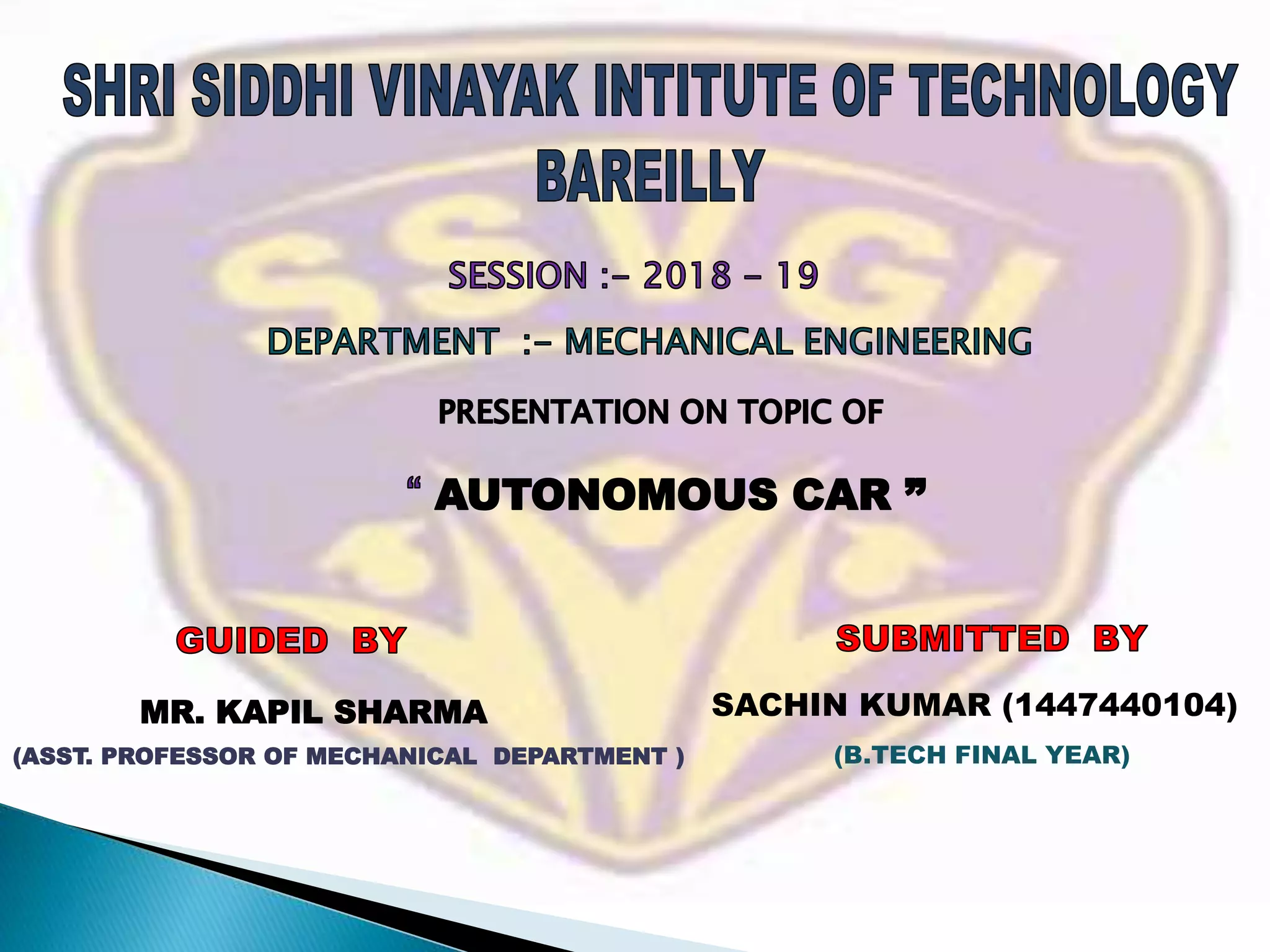 SHRI SIDDHI VINAYAK INTITUTE OF TECHNOLOGY BAREILLY

SSVGI

SESSION :- 2018 - 19

DEPARTMENT :- MECHANICAL ENGINEERING

PRESENTATION ON TOPIC OF

“ AUTONOMOUS CAR ”

GUIDED BY

MR. KAPIL SHARMA

(ASST. PROFESSOR OF MECHANICAL DEPARTMENT )

SUBMITTED BY

SACHIN KUMAR (1447440104)

(B.TECH FINAL YEAR)